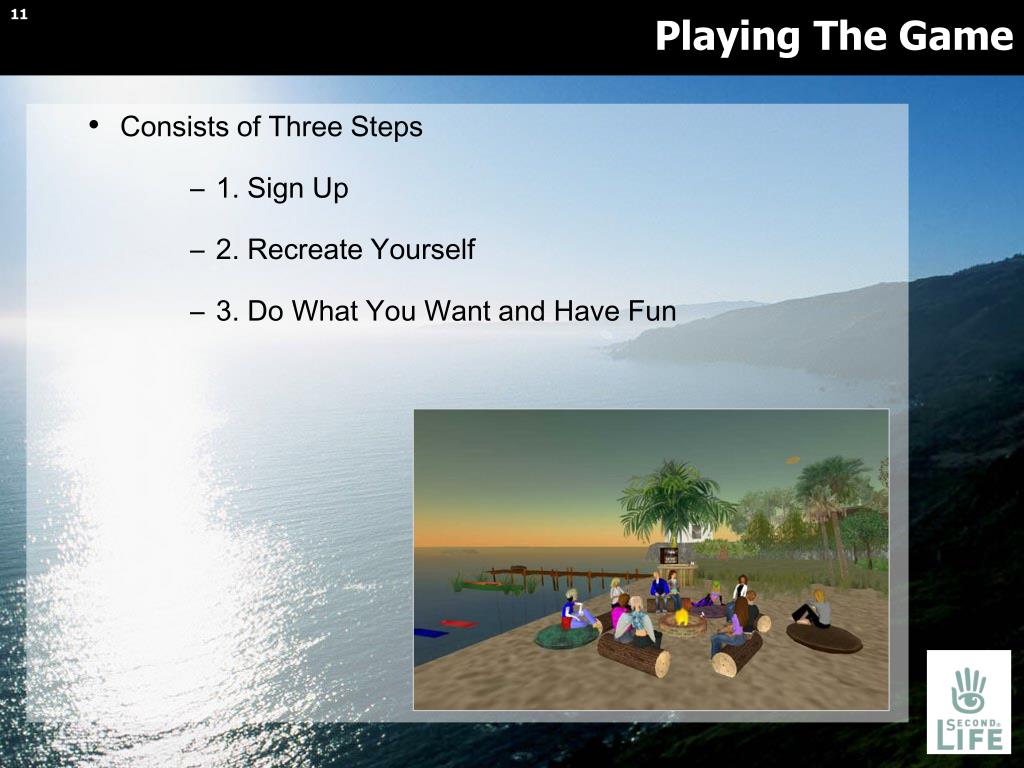 11

Playing The Game

• Consists of Three Steps

– 1. Sign Up

– 2. Recreate Yourself

– 3. Do What You Want and Have Fun

SECOND LIFE